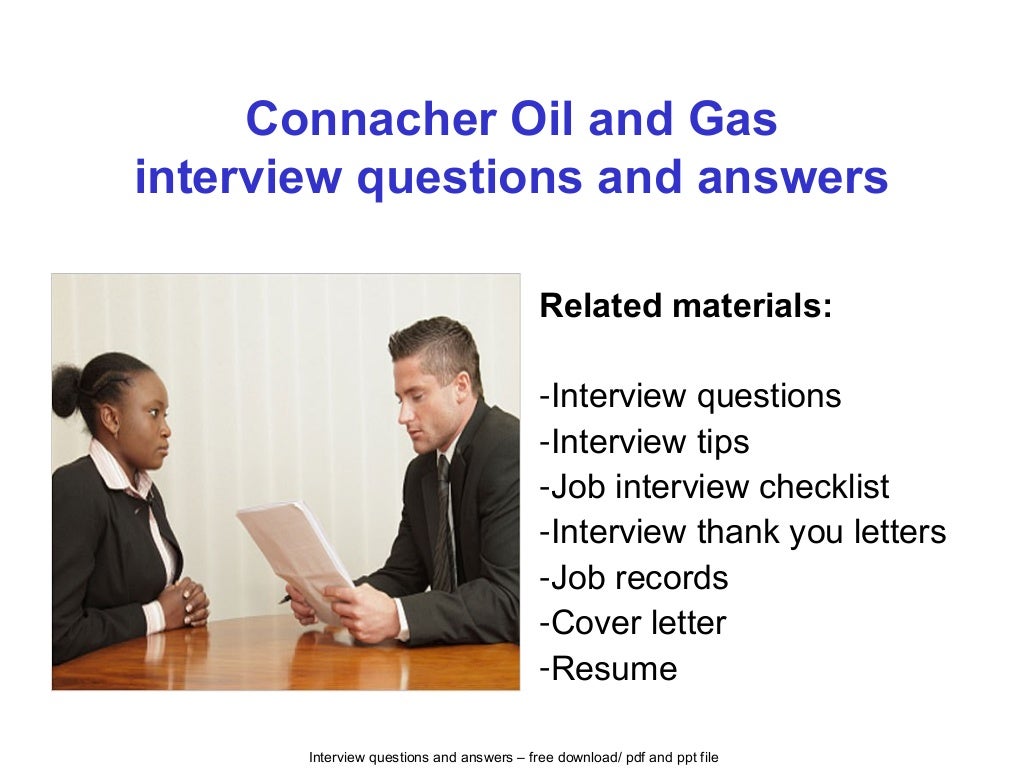 Connacher Oil and Gas
interview questions and answers

Related materials:

-Interview questions
-Interview tips
-Job interview checklist
-Interview thank you letters
-Job records
-Cover letter
-Resume

Interview questions and answers – free download/ pdf and ppt file